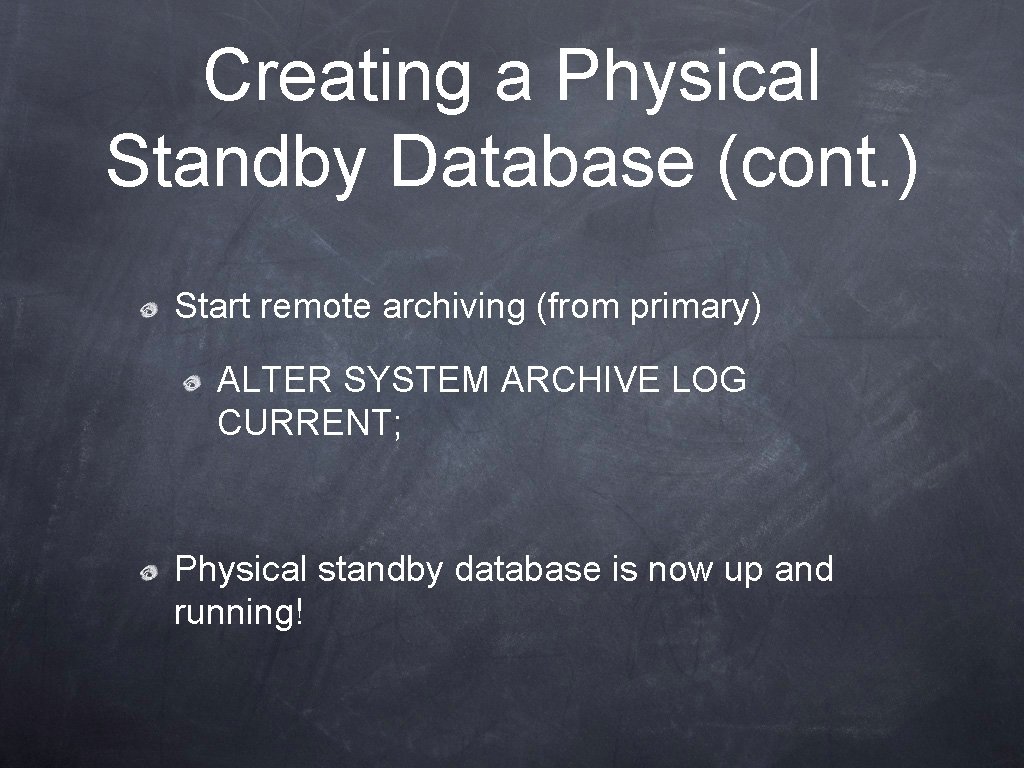 Creating a Physical Standby Database (cont.)

Start remote archiving (from primary)

ALTER SYSTEM ARCHIVE LOG CURRENT;

Physical standby database is now up and running!